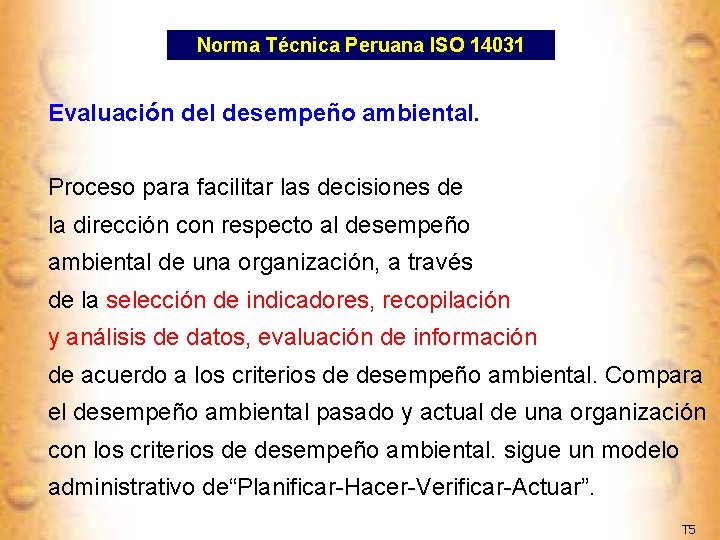 Norma Técnica Peruana ISO 14031

Evaluación del desempeño ambiental.

Proceso para facilitar las decisiones de la dirección con respecto al desempeño ambiental de una organización, a través de la selección de indicadores, recopilación y análisis de datos, evaluación de información de acuerdo a los criterios de desempeño ambiental. Compara el desempeño ambiental pasado y actual de una organización con los criterios de desempeño ambiental. sigue un modelo administrativo de“Planificar-Hacer-Verificar-Actuar”.

T5